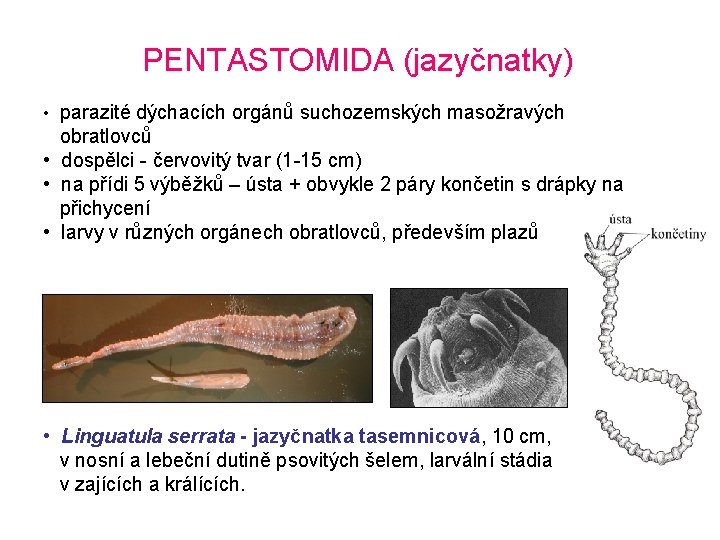 PENTASTOMIDA (jazyčnatky)

• parazité dýchacích orgánů suchozemských masožravých obratlovců
• dospělci - červovitý tvar (1-15 cm)
• na přídi 5 výběžků – ústa + obvykle 2 páry končetin s drápky na přichycení
• larvy v různých orgánech obratlovců, především plazů

ústa
končetiny

• Linguatula serrata - jazyčnatka tasemnicová, 10 cm, v nosní a lebeční dutině psovitých šelem, larvální stádia v zajících a králících.